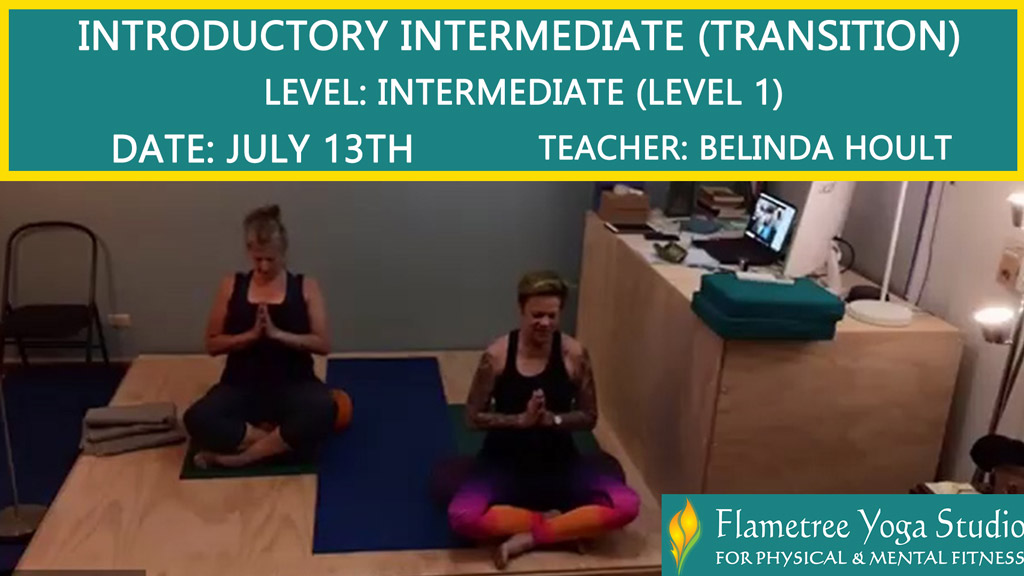 INTRODUCTORY INTERMEDIATE (TRANSITION)
LEVEL: INTERMEDIATE (LEVEL 1)
DATE: JULY 13TH TEACHER: BELINDA HOULT

Flametree Yoga Studio
FOR PHYSICAL & MENTAL FITNESS